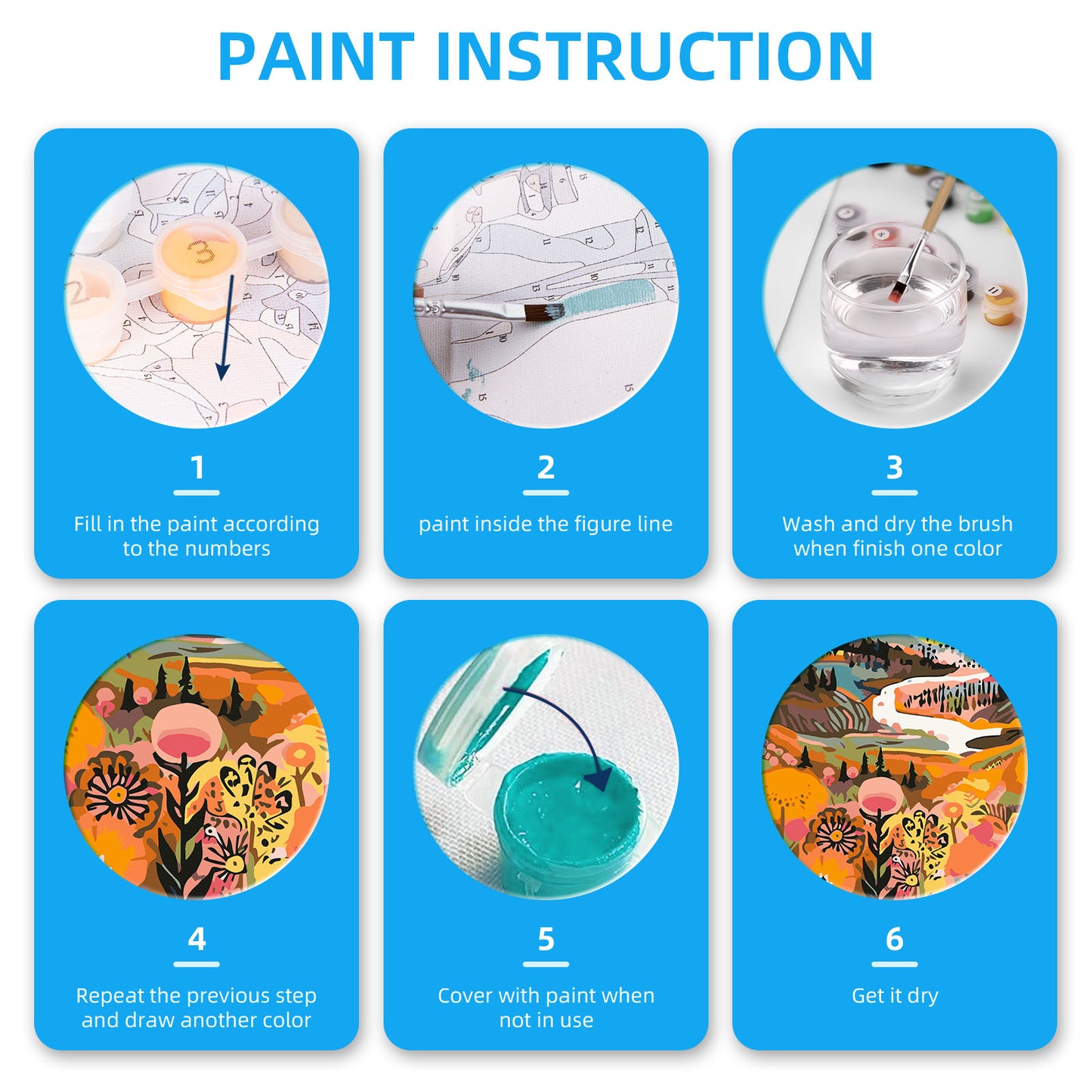 PAINT INSTRUCTION

1

Fill in the paint according to the numbers

2

paint inside the figure line

3

Wash and dry the brush when finish one color

4

Repeat the previous step and draw another color

5

Cover with paint when not in use

6

Get it dry